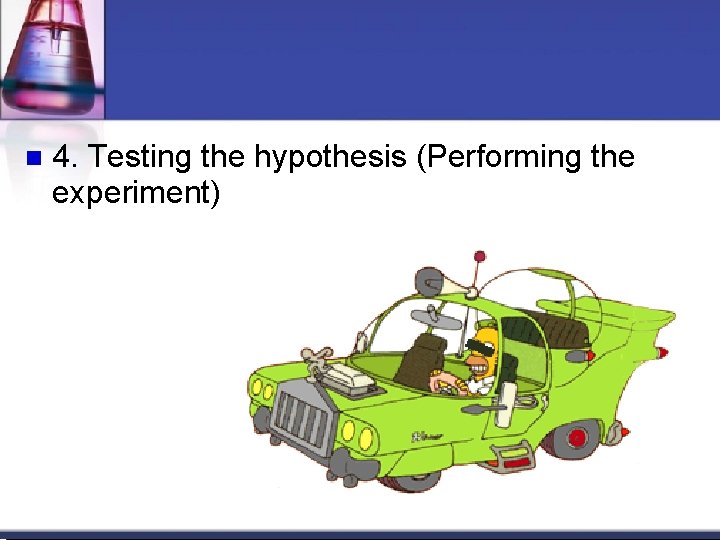 4. Testing the hypothesis (Performing the experiment)